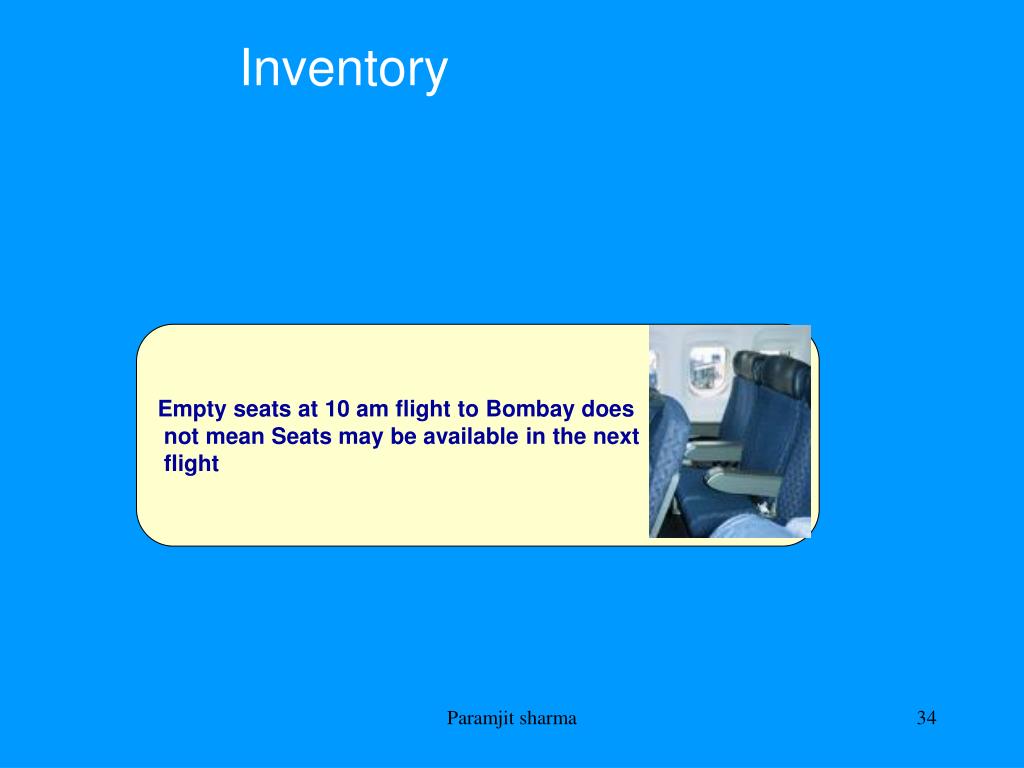 Inventory

Empty seats at 10 am flight to Bombay does not mean Seats may be available in the next flight

Paramjit sharma

34